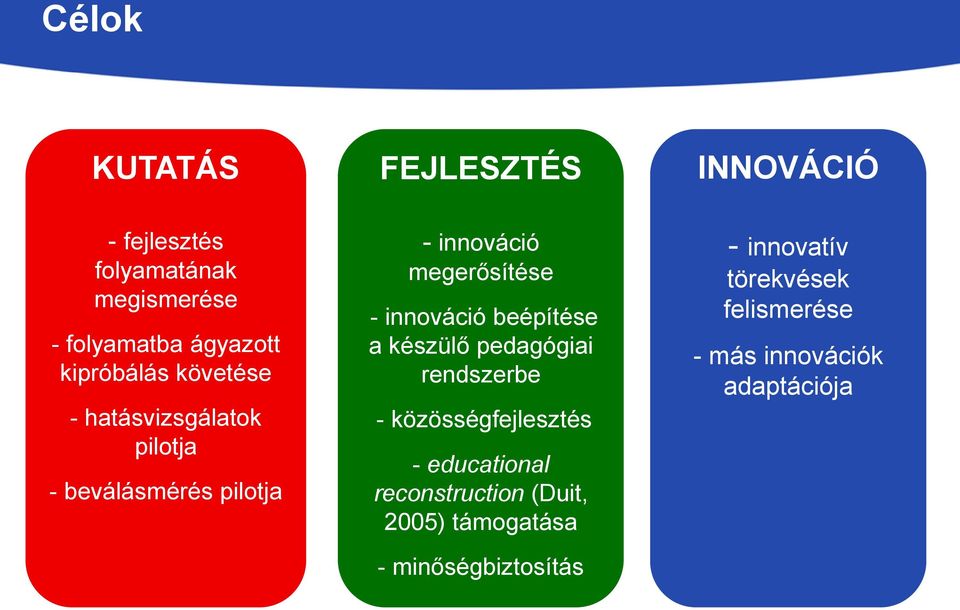 Célok

KUTATÁS

- fejlesztés folyamatának megismerése

- folyamatba ágyazott kipróbálás követése

- hatásvizsgálatok pilotja

- beválásmérés pilotja

FEJLESZTÉS

- innováció megerősítése

- innováció beépítése a készülő pedagógiai rendszerbe

- közösségfejlesztés

- educational reconstruction (Duit, 2005) támogatása

- minőségbiztosítás

INNOVÁCIÓ

- innovatív törekvések felismerése

- más innovációk adaptációja